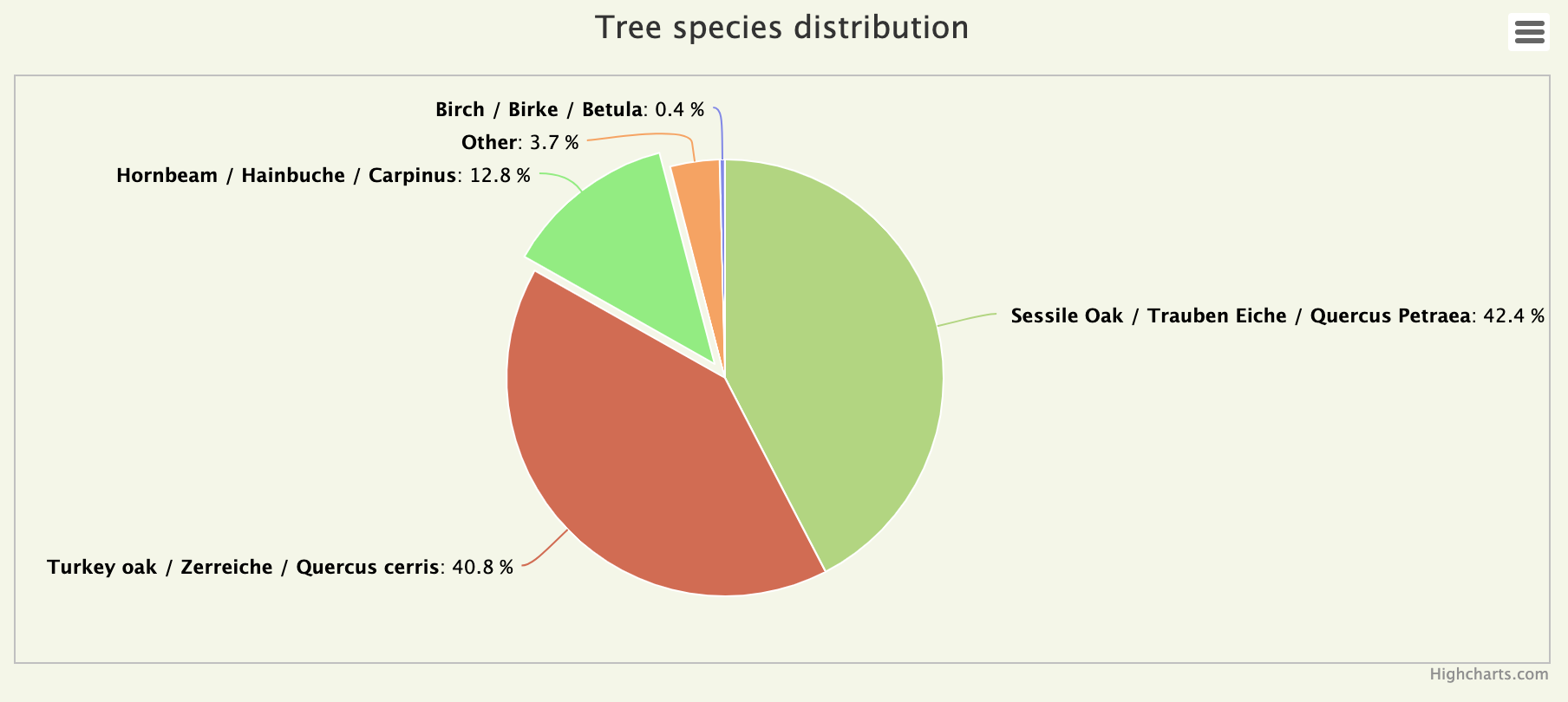 Tree species distribution

Birch / Birke / Betula: 0.4 %

Other: 3.7 %

Hornbeam / Hainbuche / Carpinus: 12.8 %

Sessile Oak / Trauben Eiche / Quercus Petraea: 42.4 %

Turkey oak / Zerreiche / Quercus cerris: 40.8 %

Highcharts.com